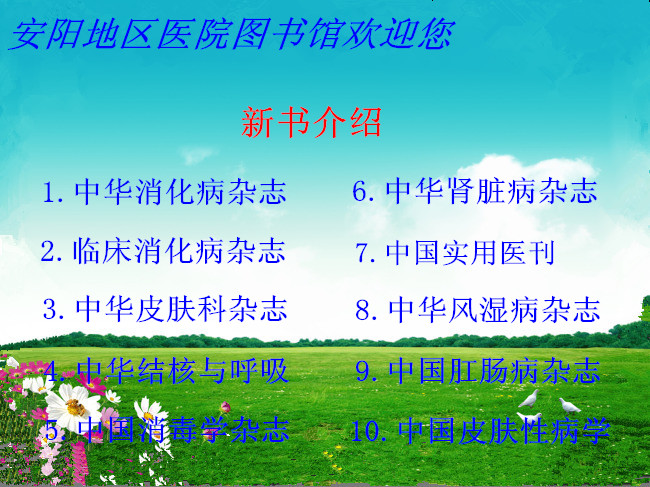 安阳地区医院图书馆欢迎您

新书介绍

1. 中华消化病杂志
2. 临床消化病杂志
3. 中华皮肤科杂志
4. 中华结核与呼吸
5. 中国消毒学杂志

6. 中华肾脏病杂志
7. 中国实用医刊
8. 中华风湿病杂志
9. 中国肛肠病杂志
10. 中国皮肤性病学